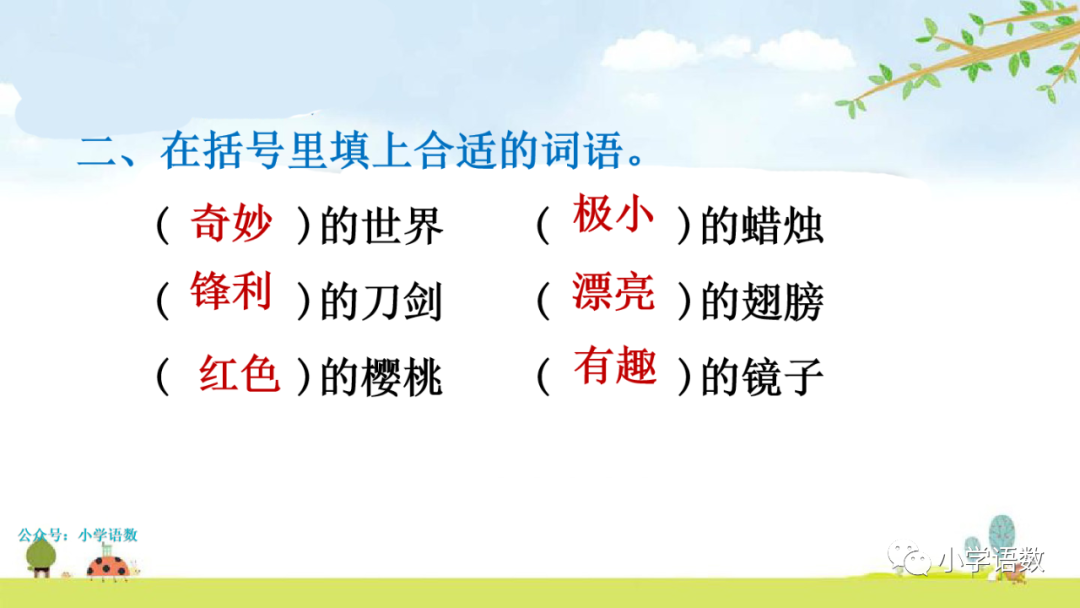 二、在括号里填上合适的词语。

（ 奇妙 ）的世界　（ 极小 ）的蜡烛

（ 锋利 ）的刀剑　（ 漂亮 ）的翅膀

（ 红色 ）的樱桃　（ 有趣 ）的镜子

公众号：小学语数

小学语数